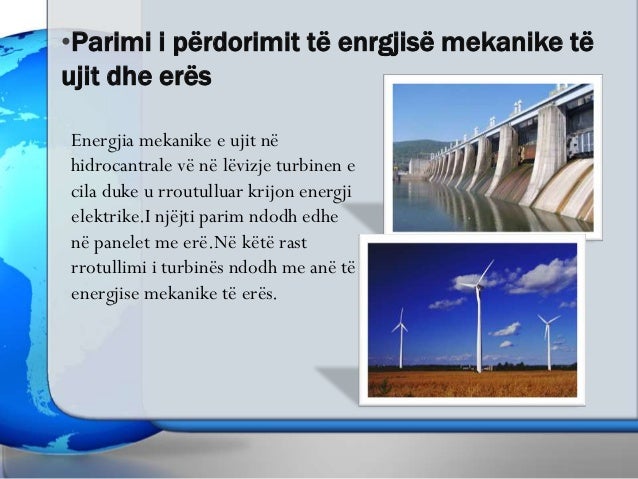 •Parimi i përdorimit të enrgjisë mekanike të ujit dhe erës

Energjia mekanike e ujit në hidrocantrale vë në lëvizje turbinen e cila duke u rroutulluar krijon energji elektrike.I njëjti parim ndodh edhe në panelet me erë.Në këtë rast rrotullimi i turbinës ndodh me anë të energjise mekanike të erës.